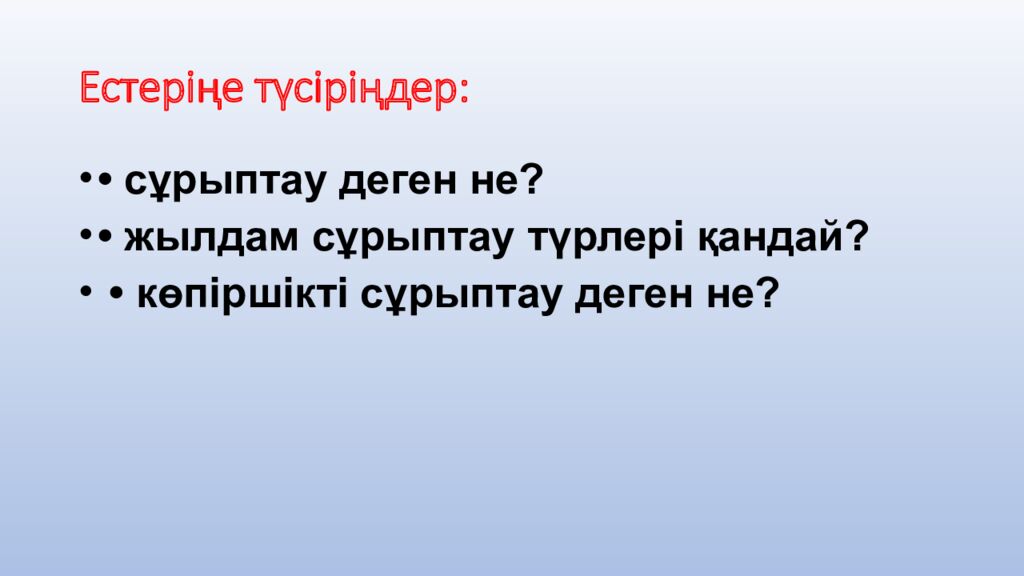 Естеріңе түсіріңдер:

• • сұрыптау деген не?
• • жылдам сұрыптау түрлері қандай?
• • көпіршікті сұрыптау деген не?